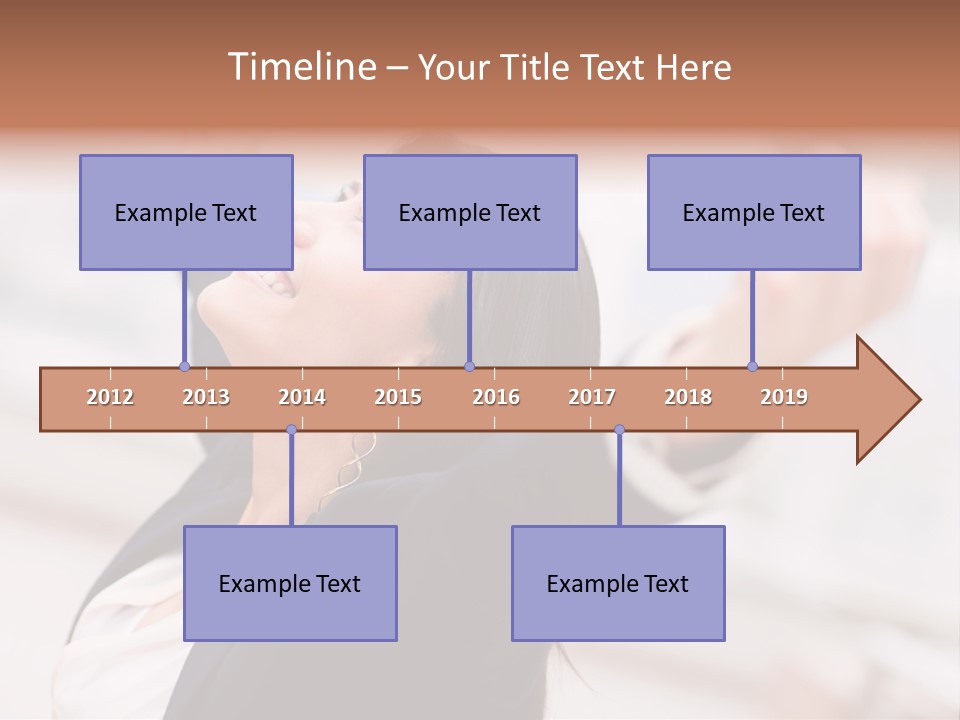 Timeline – Your Title Text Here

Example Text

Example Text

Example Text

2012 2013 2014 2015 2016 2017 2018 2019

Example Text

Example Text